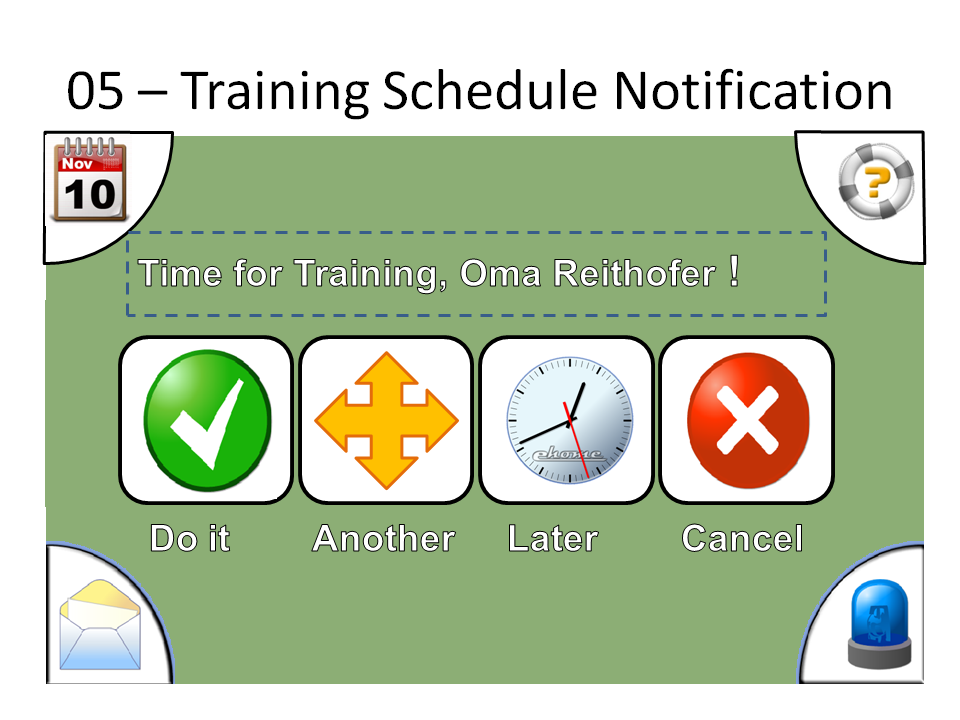 05 – Training Schedule Notification

Nov
10

?

Time for Training, Oma Reithofer !

ehome

Do it
Another
Later
Cancel